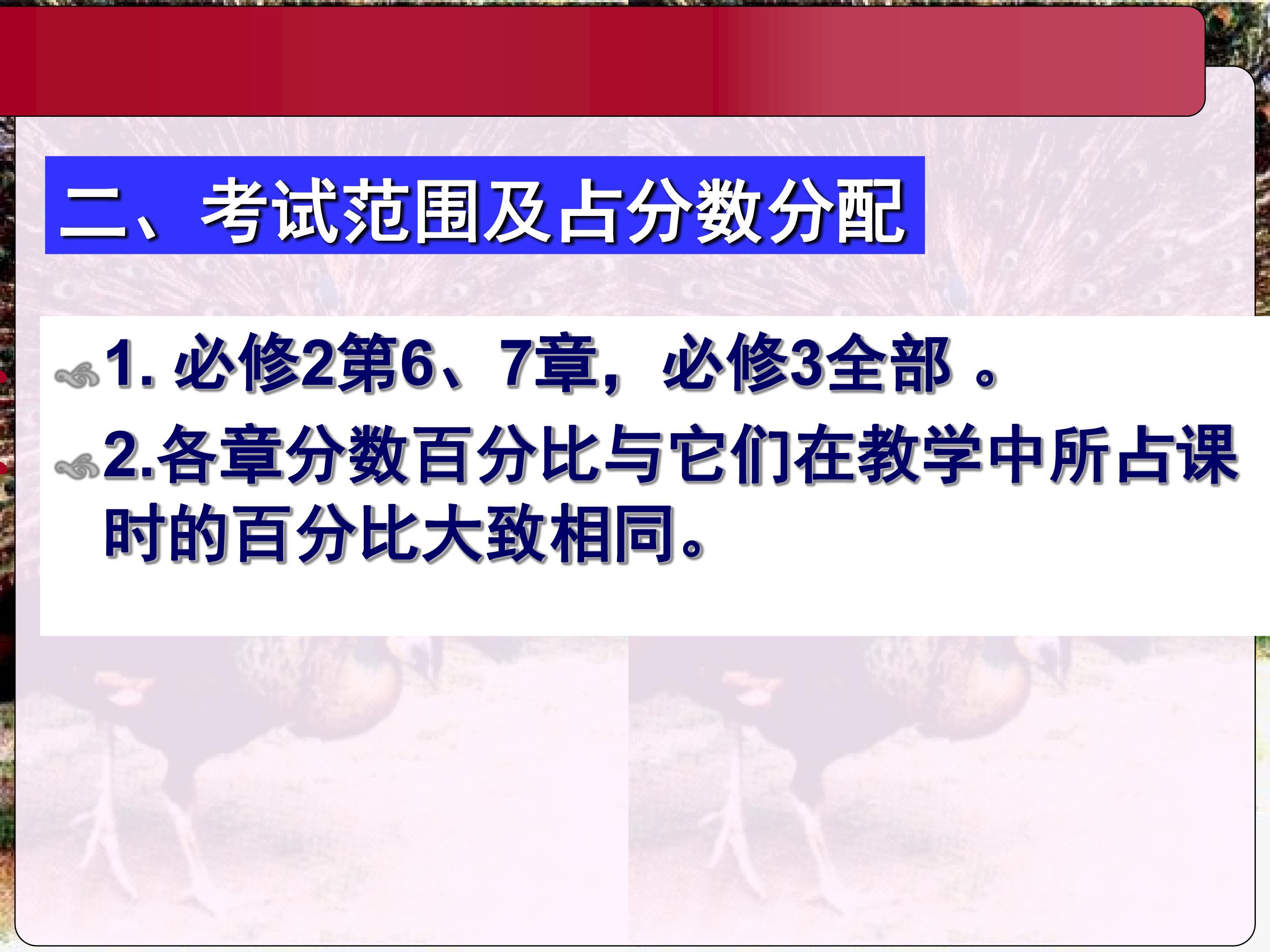 二、考试范围及占分数分配

1. 必修2第6、7章，必修3全部 。

2.各章分数百分比与它们在教学中所占课时的百分比大致相同。